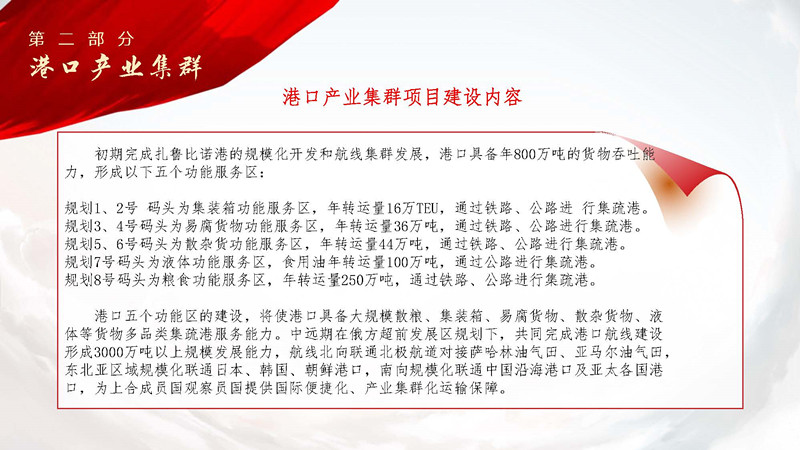 第二部分
港口产业集群

港口产业集群项目建设内容

初期完成扎鲁比诺港的规模化开发和航线集群发展，港口具备年800万吨的货物吞吐能力，形成以下五个功能服务区：

规划1、2号 码头为集装箱功能服务区，年转运量16万TEU，通过铁路、公路进 行集疏港。
规划3、4号码头为易腐货物功能服务区，年转运量36万吨，通过铁路、公路进行集疏港。
规划5、6号码头为散杂货功能服务区，年转运量44万吨，通过铁路、公路进行集疏港。
规划7号码头为液体功能服务区，食用油年转运量100万吨，通过公路进行集疏港。
规划8号码头为粮食功能服务区，年转运量250万吨，通过铁路、公路进行集疏港。

港口五个功能区的建设，将使港口具备大规模散粮、集装箱、易腐货物、散杂货物、液体等货物多品类集疏港服务能力。中远期在俄方超前发展区规划下，共同完成港口航线建设形成3000万吨以上规模发展能力，航线北向联通北极航道对接萨哈林油气田、亚马尔油气田，东北亚区域规模化联通日本、韩国、朝鲜港口，南向规模化联通中国沿海港口及亚太各国港口，为上合成员国观察员国提供国际便捷化、产业集群化运输保障。